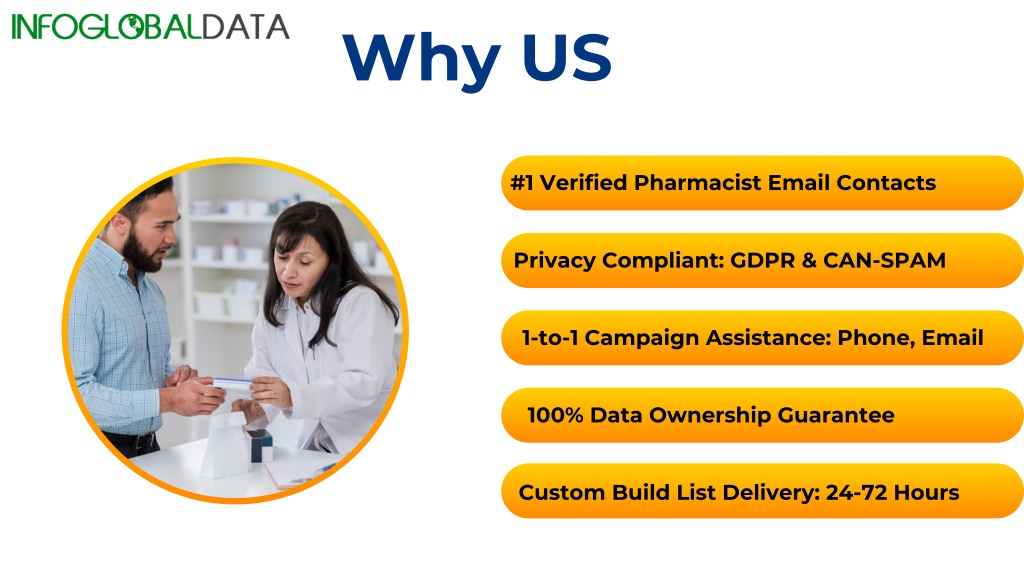 INFOGLOBALDATA

Why US

#1 Verified Pharmacist Email Contacts

Privacy Compliant: GDPR & CAN-SPAM

1-to-1 Campaign Assistance: Phone, Email

100% Data Ownership Guarantee

Custom Build List Delivery: 24-72 Hours